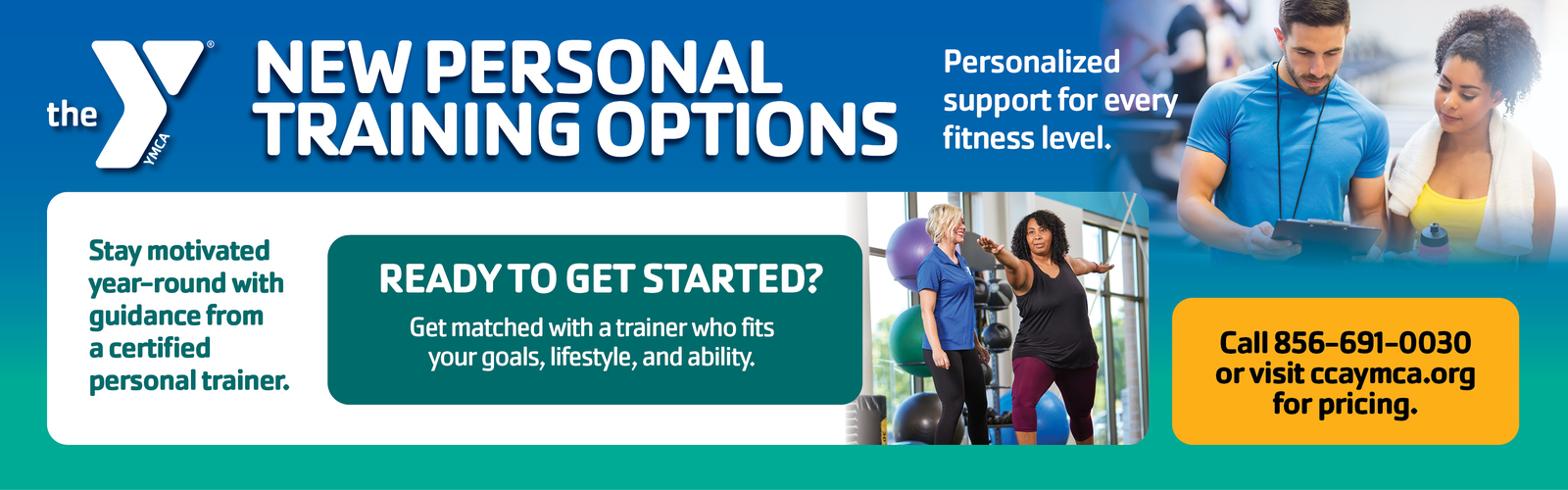 the YMCA

NEW PERSONAL TRAINING OPTIONS

Personalized support for every fitness level.

Stay motivated year-round with guidance from a certified personal trainer.

READY TO GET STARTED?

Get matched with a trainer who fits your goals, lifestyle, and ability.

Call 856-691-0030 or visit ccaymca.org for pricing.